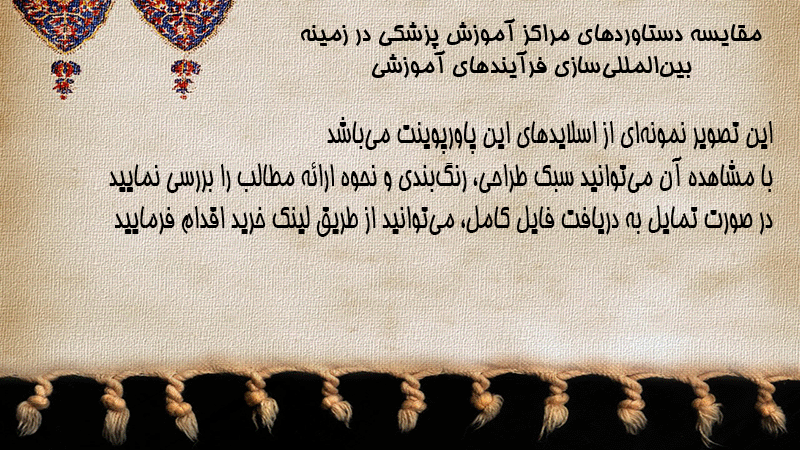 مقایسه دستاوردهای مراکز آموزش پزشکی در زمینه بین‌المللی‌سازی فرآیندهای آموزشی

این تصویر نمونه‌ای از اسلایدهای این پاورپوینت می‌باشد
با مشاهده آن می‌توانید سبک طراحی، رنگ‌بندی و نحوه ارائه مطالب را بررسی نمایید
در صورت تمایل به دریافت فایل کامل، می‌توانید از طریق لینک خرید اقدام فرمایید